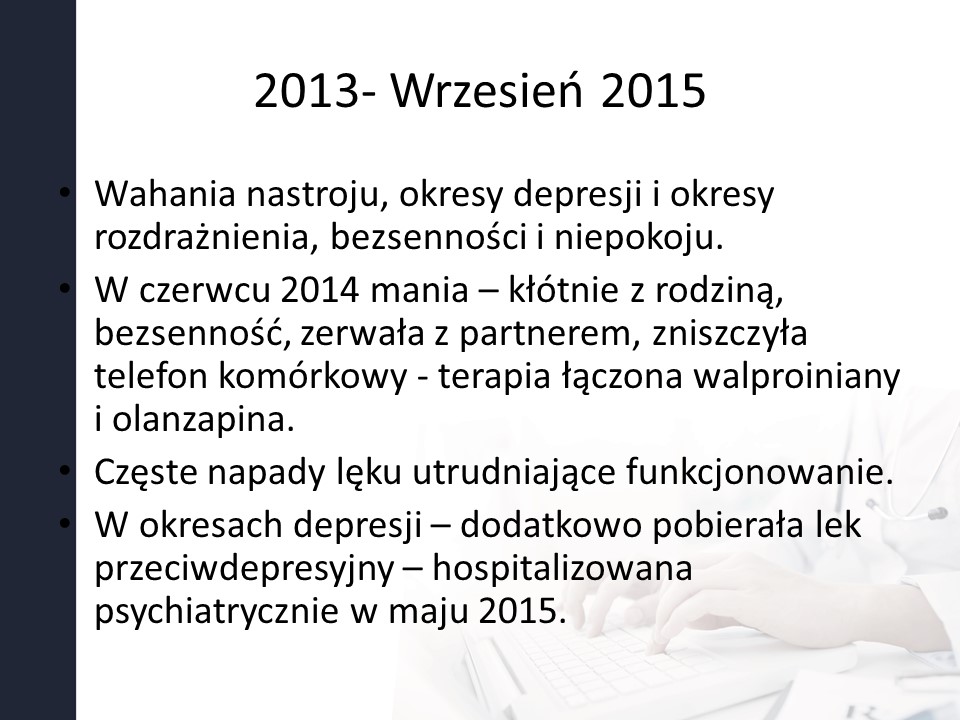 2013- Wrzesień 2015

• Wahania nastroju, okresy depresji i okresy rozdrażnienia, bezsenności i niepokoju.

• W czerwcu 2014 mania – kłótnie z rodziną, bezsenność, zerwała z partnerem, zniszczyła telefon komórkowy - terapia łączona walproiniany i olanzapina.

• Częste napady lęku utrudniające funkcjonowanie.

• W okresach depresji – dodatkowo pobierała lek przeciwdepresyjny – hospitalizowana psychiatrycznie w maju 2015.